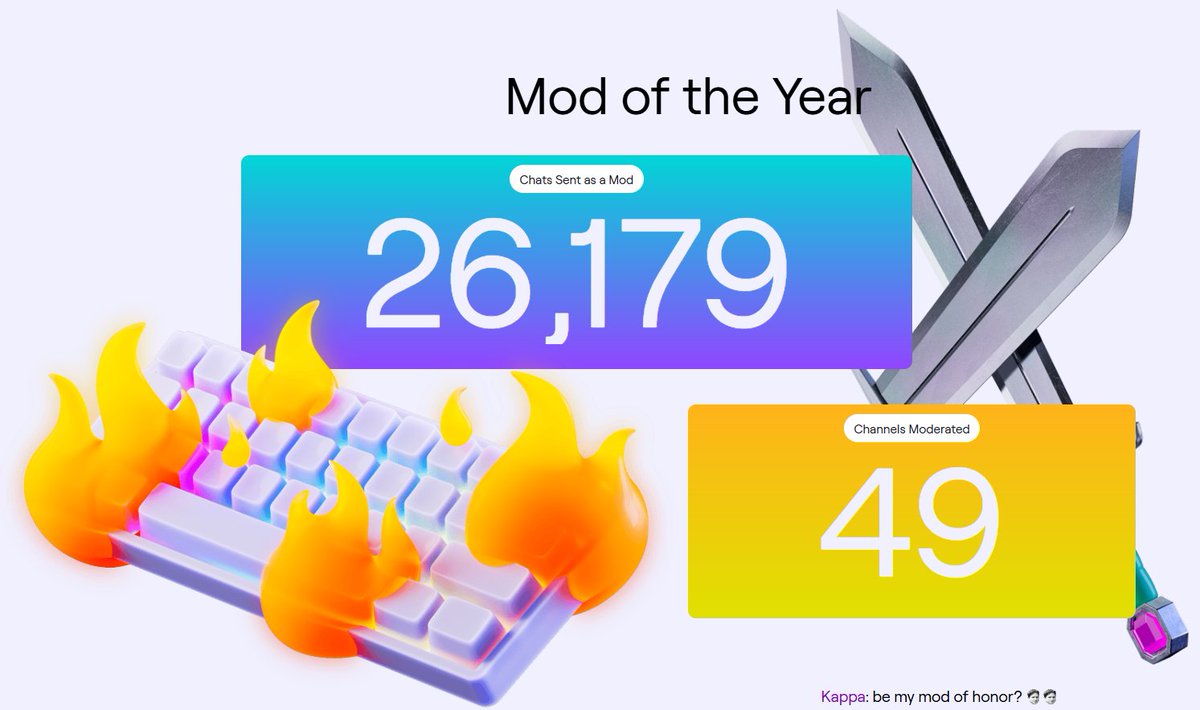 Mod of the Year

Chats Sent as a Mod

26,179

Channels Moderated

49

Kappa: be my mod of honor?